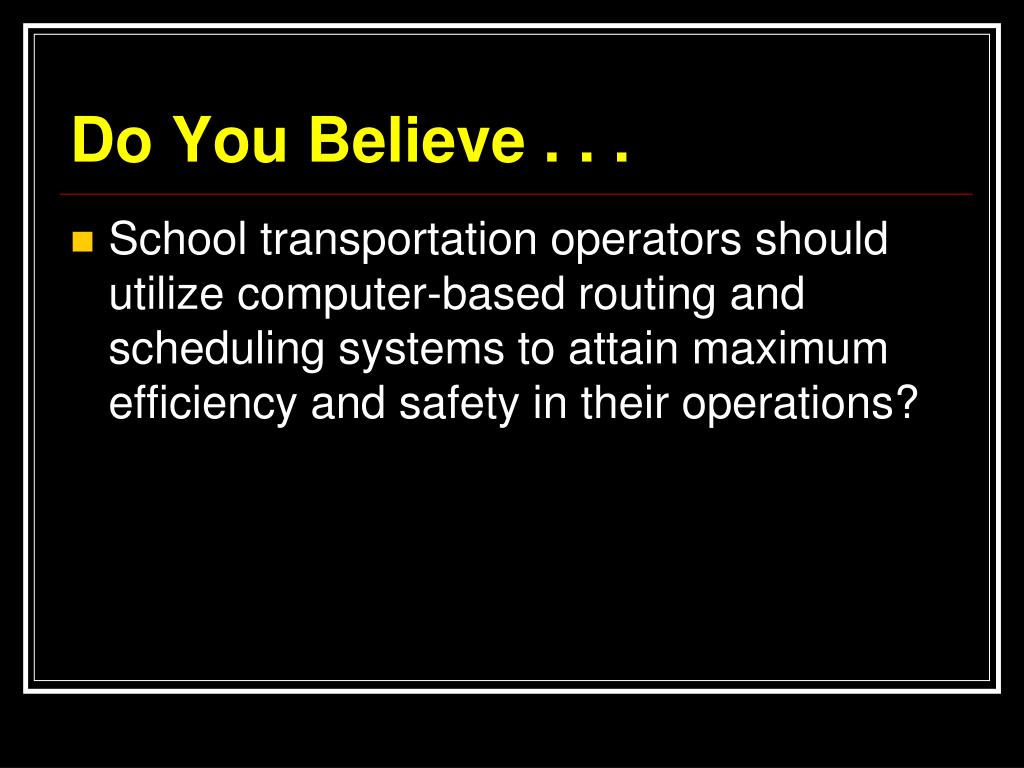 Do You Believe . . .

School transportation operators should utilize computer-based routing and scheduling systems to attain maximum efficiency and safety in their operations?